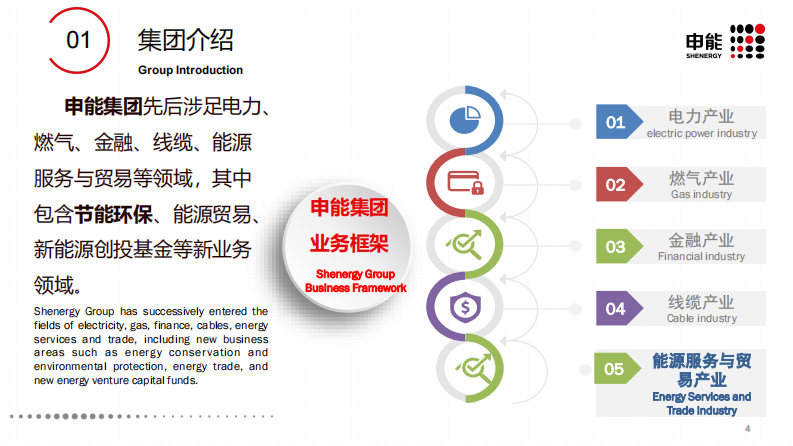 01

集团介绍

Group Introduction

申能
SHENERGY

申能集团先后涉足电力、燃气、金融、线缆、能源服务与贸易等领域，其中包含节能环保、能源贸易、新能源创投基金等新业务领域。

Shenergy Group has successively entered the fields of electricity, gas, finance, cables, energy services and trade, including new business areas such as energy conservation and environmental protection, energy trade, and new energy venture capital funds.

申能集团
业务框架
Shenergy Group
Business Framework

01 电力产业
electric power industry

02 燃气产业
Gas industry

03 金融产业
Financial industry

04 线缆产业
Cable industry

05 能源服务与贸易产业
Energy Services and Trade Industry

4